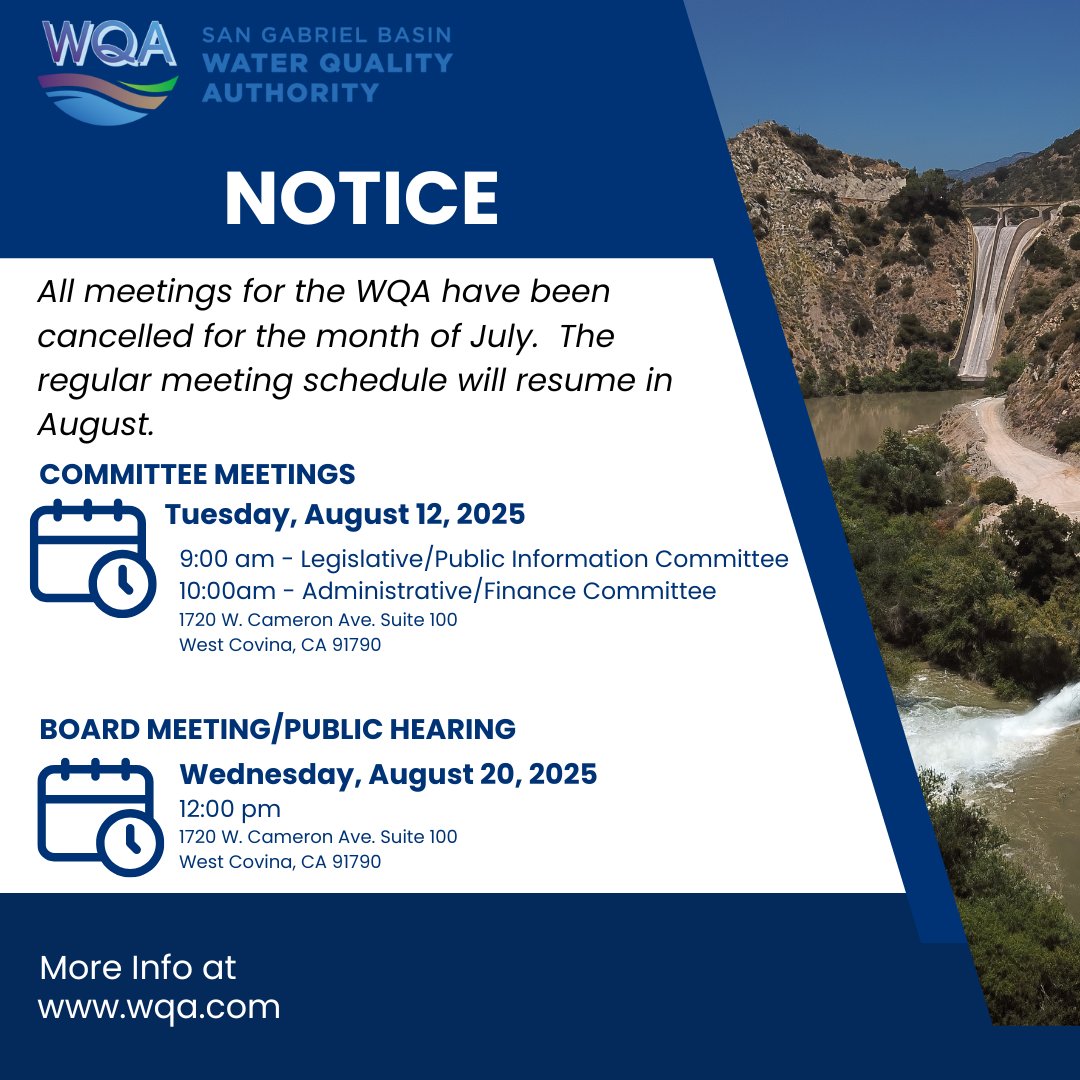 WQA
SAN GABRIEL BASIN
WATER QUALITY
AUTHORITY

NOTICE

All meetings for the WQA have been cancelled for the month of July. The regular meeting schedule will resume in August.

COMMITTEE MEETINGS

Tuesday, August 12, 2025

9:00 am - Legislative/Public Information Committee
10:00am - Administrative/Finance Committee
1720 W. Cameron Ave. Suite 100
West Covina, CA 91790

BOARD MEETING/PUBLIC HEARING

Wednesday, August 20, 2025

12:00 pm
1720 W. Cameron Ave. Suite 100
West Covina, CA 91790

More Info at
www.wqa.com